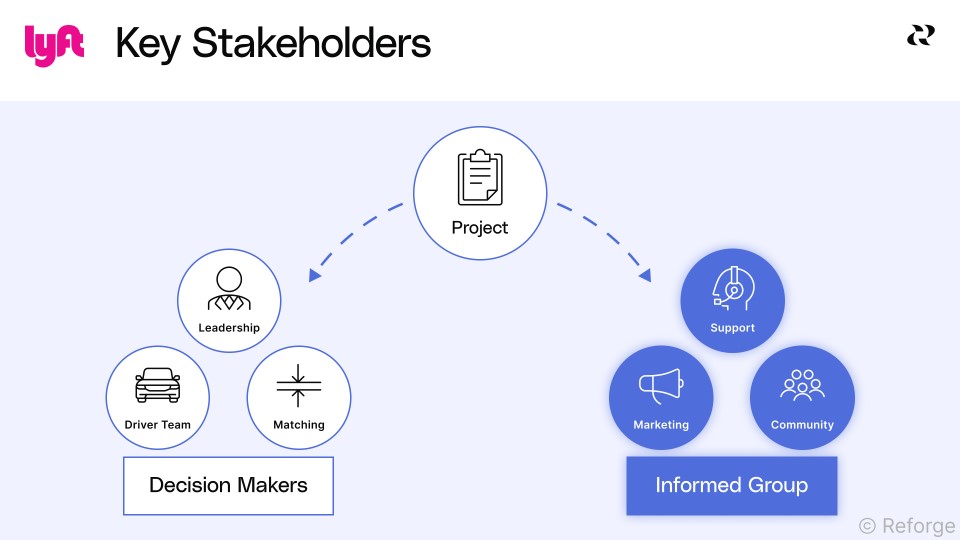 lyft Key Stakeholders

Project

Leadership

Driver Team

Matching

Decision Makers

Support

Marketing

Community

Informed Group

© Reforge